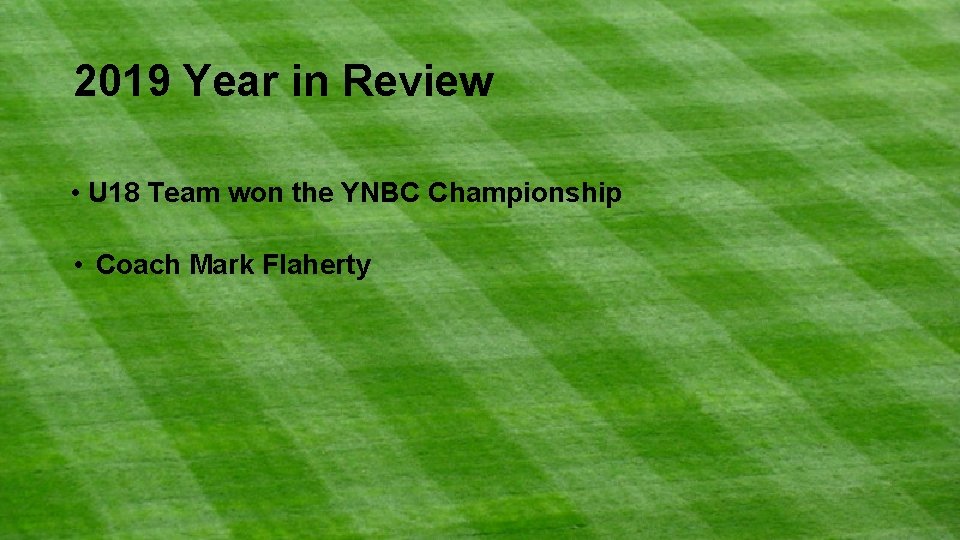 2019 Year in Review

• U18 Team won the YNBC Championship

• Coach Mark Flaherty